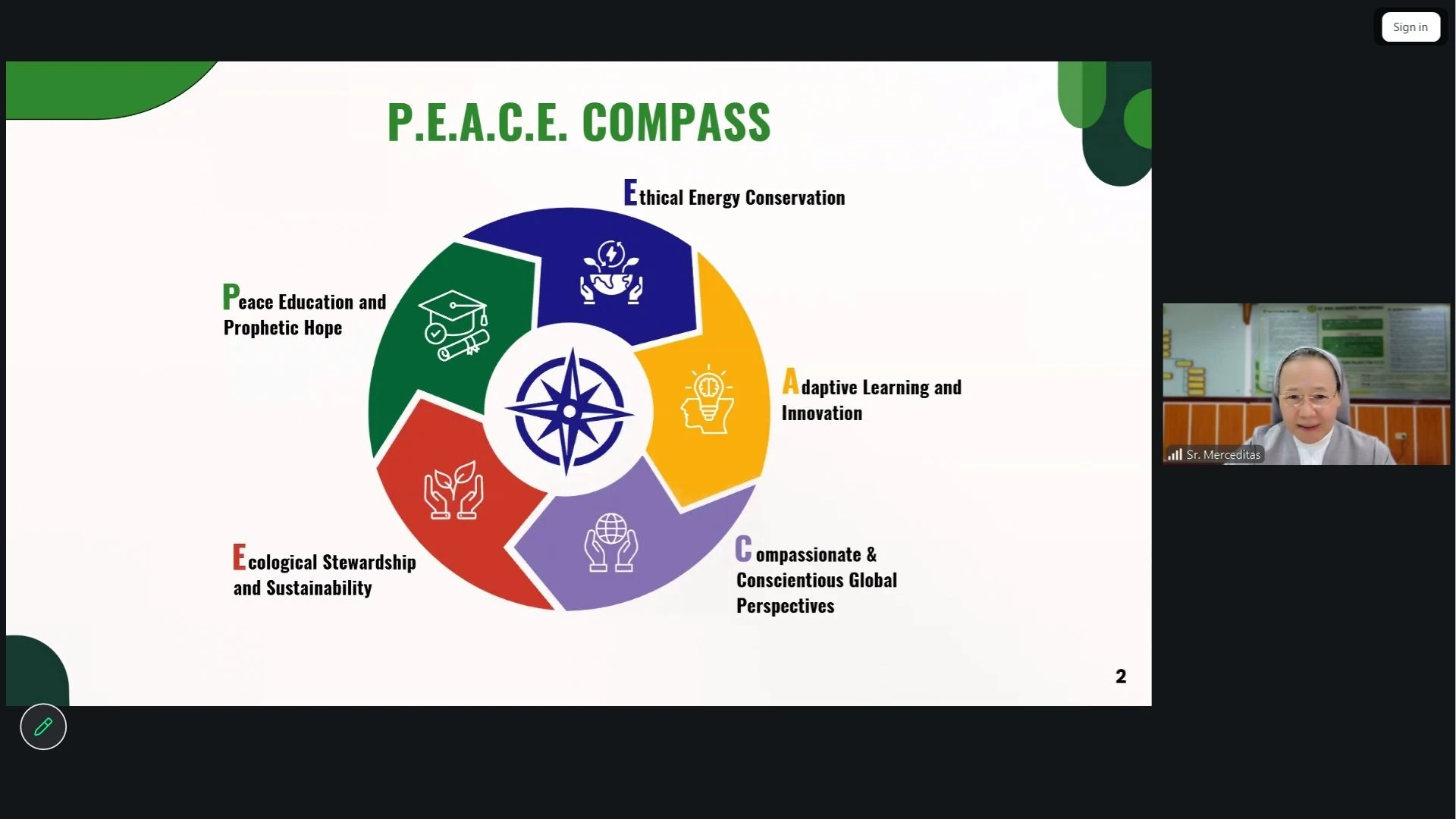 Sign in

P.E.A.C.E. COMPASS

Ethical Energy Conservation

Peace Education and Prophetic Hope

Adaptive Learning and Innovation

Ecological Stewardship and Sustainability

Compassionate & Conscientious Global Perspectives

2

Sr. Merceditas